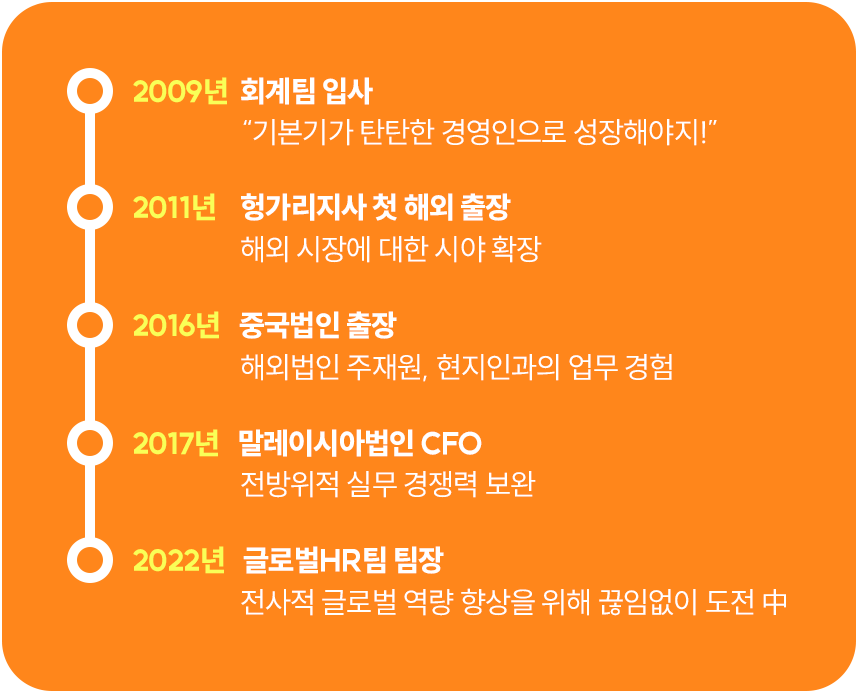 2009년 회계팀 입사
“기본기가 탄탄한 경영인으로 성장해야지!”

2011년 헝가리지사 첫 해외 출장
해외 시장에 대한 시야 확장

2016년 중국법인 출장
해외법인 주재원, 현지인과의 업무 경험

2017년 말레이시아법인 CFO
전방위적 실무 경쟁력 보완

2022년 글로벌HR팀 팀장
전사적 글로벌 역량 향상을 위해 끊임없이 도전 中